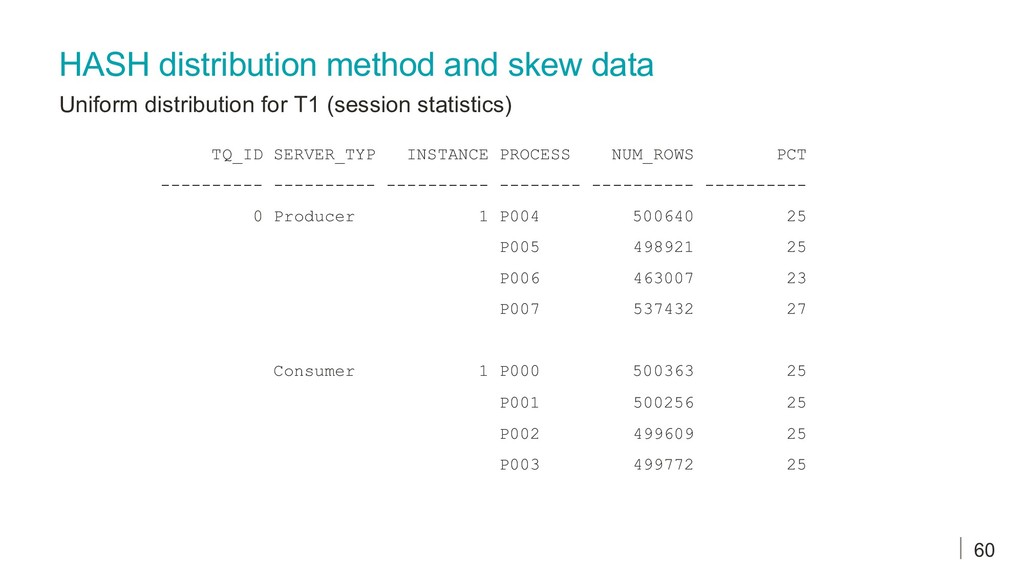 HASH distribution method and skew data

Uniform distribution for T1 (session statistics)

| TQ_ID | SERVER_TYP | INSTANCE | PROCESS | NUM_ROWS | PCT |
|---|---|---|---|---|---|
| 0 | Producer | 1 | P004 | 500640 | 25 |
| | | | P005 | 498921 | 25 |
| | | | P006 | 463007 | 23 |
| | | | P007 | 537432 | 27 |
| | Consumer | 1 | P000 | 500363 | 25 |
| | | | P001 | 500256 | 25 |
| | | | P002 | 499609 | 25 |
| | | | P003 | 499772 | 25 |

60